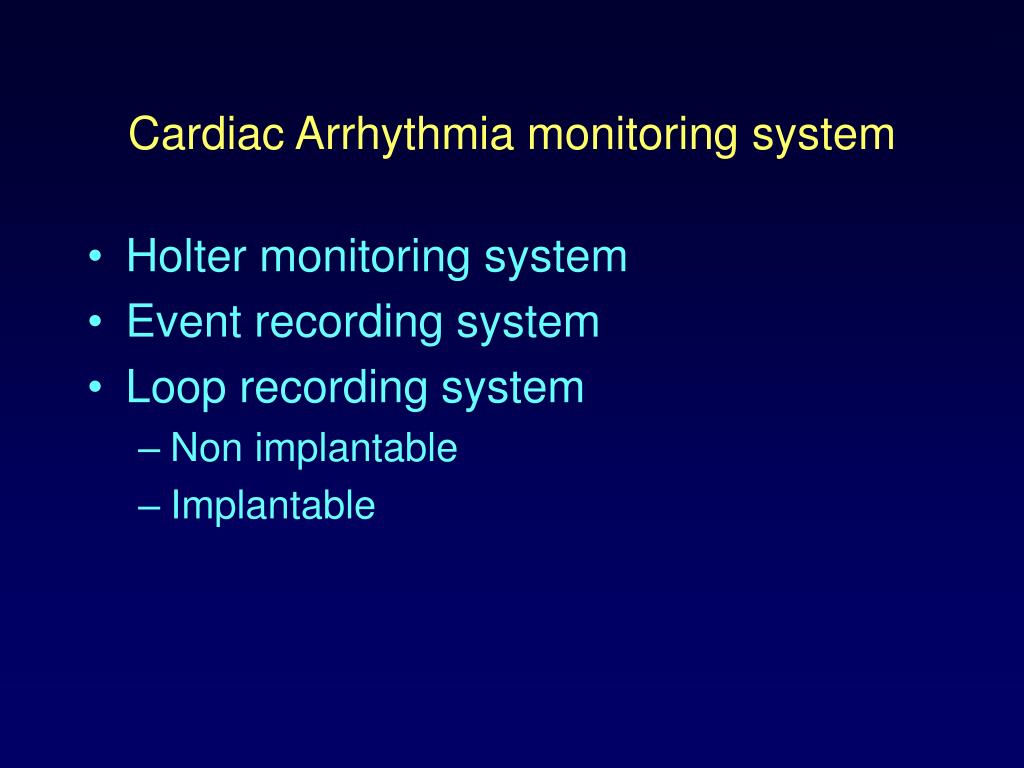 Cardiac Arrhythmia monitoring system

• Holter monitoring system
• Event recording system
• Loop recording system
– Non implantable
– Implantable